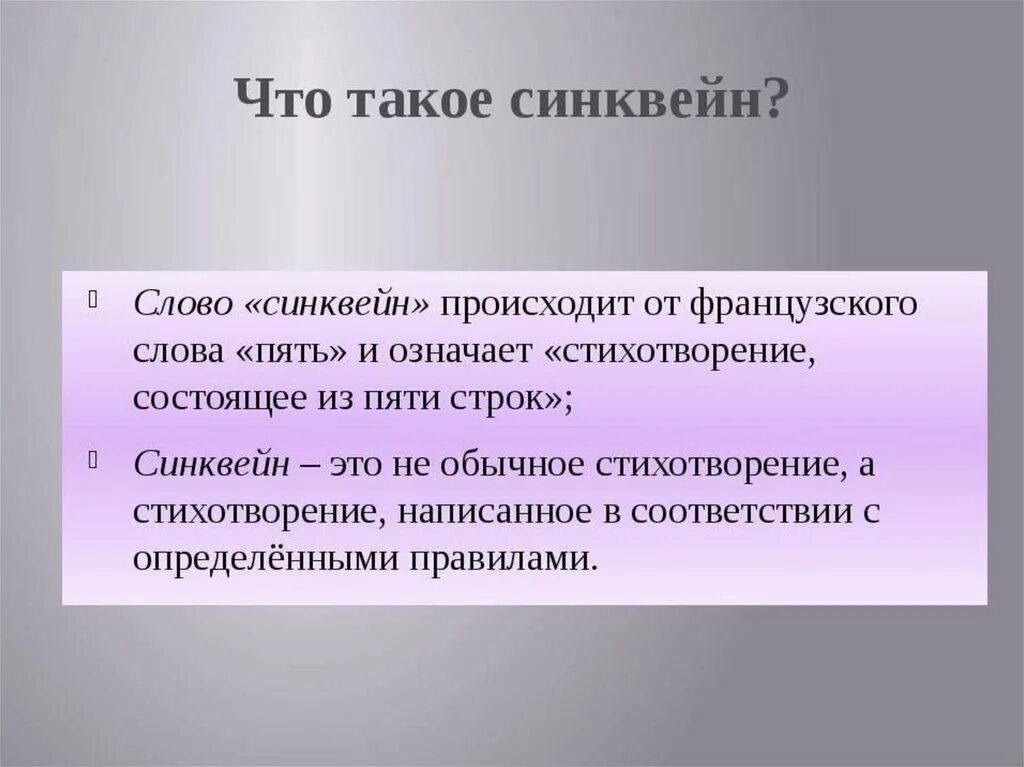 Что такое синквейн?

Слово «синквейн» происходит от французского слова «пять» и означает «стихотворение, состоящее из пяти строк»;

Синквейн – это не обычное стихотворение, а стихотворение, написанное в соответствии с определёнными правилами.